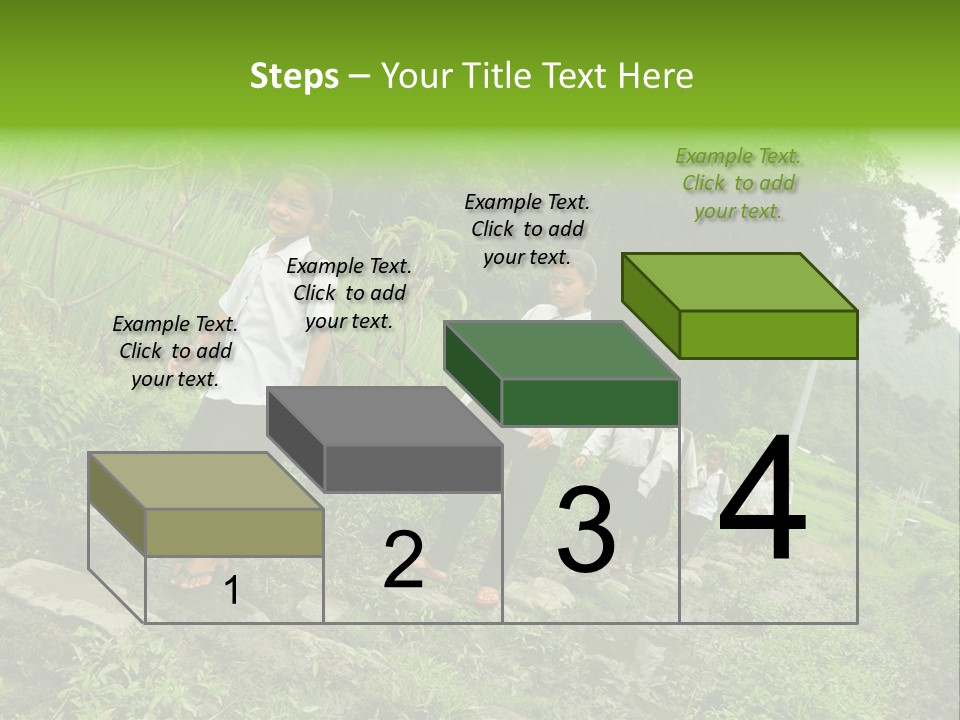 Steps – Your Title Text Here

Example Text. Click to add your text.

Example Text. Click to add your text.

Example Text. Click to add your text.

Example Text. Click to add your text.

1

2

3

4